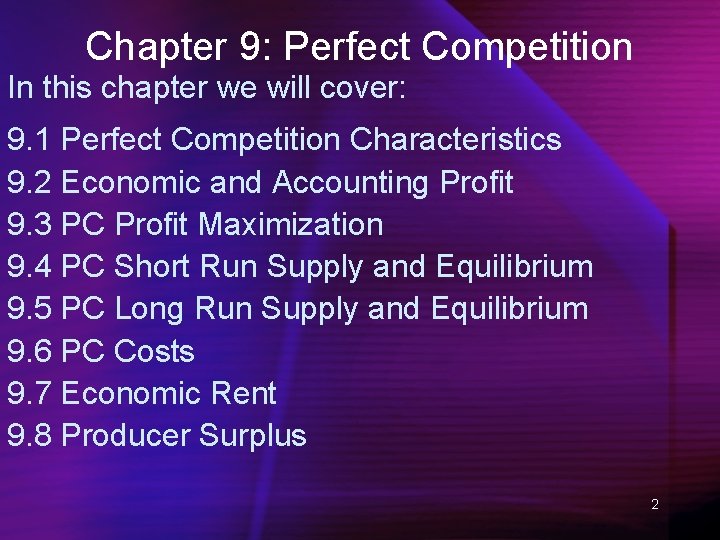 Chapter 9: Perfect Competition

In this chapter we will cover:

9.1 Perfect Competition Characteristics
9.2 Economic and Accounting Profit
9.3 PC Profit Maximization
9.4 PC Short Run Supply and Equilibrium
9.5 PC Long Run Supply and Equilibrium
9.6 PC Costs
9.7 Economic Rent
9.8 Producer Surplus

2